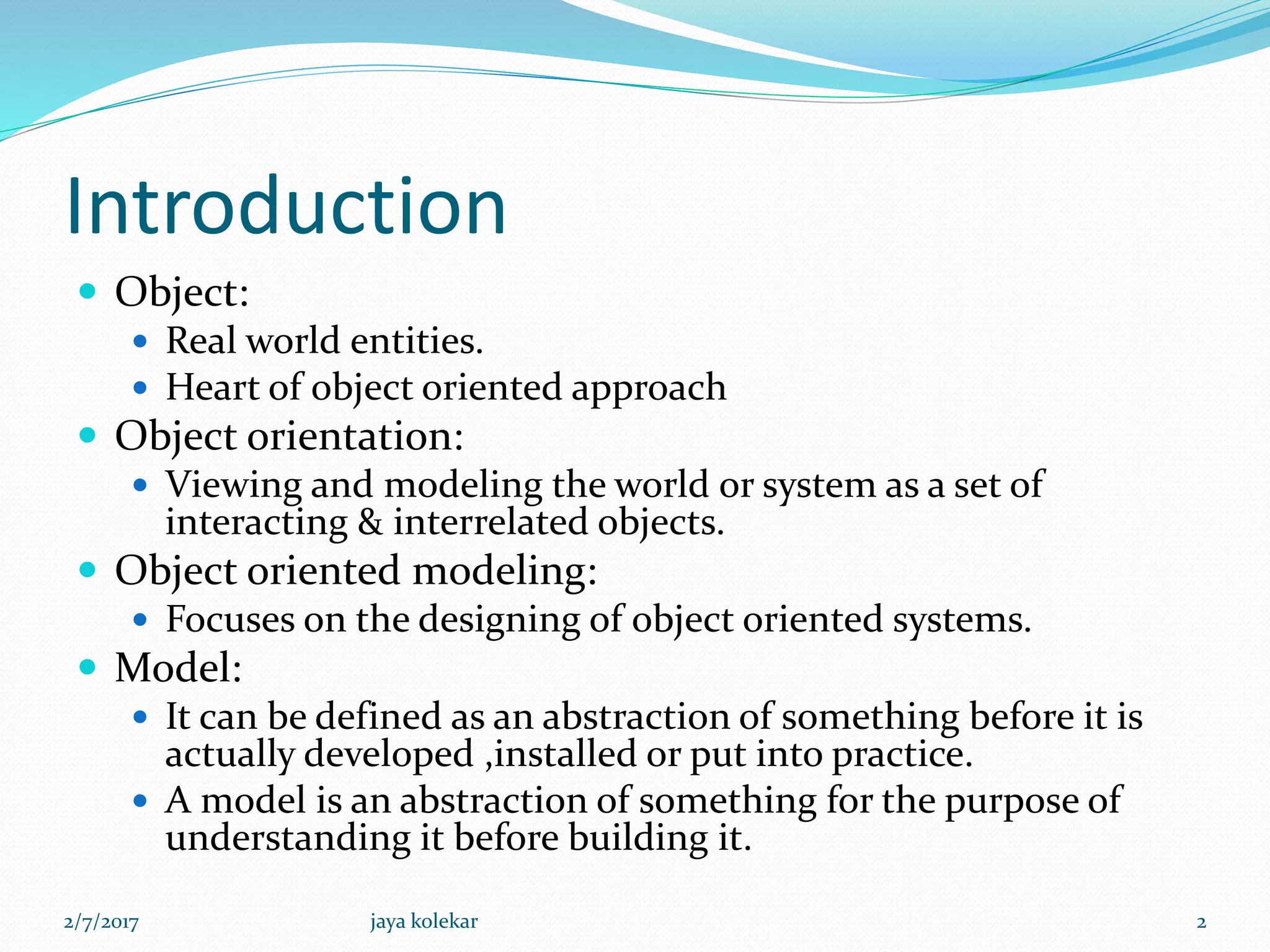 Introduction

- Object:
  - Real world entities.
  - Heart of object oriented approach
- Object orientation:
  - Viewing and modeling the world or system as a set of interacting & interrelated objects.
- Object oriented modeling:
  - Focuses on the designing of object oriented systems.
- Model:
  - It can be defined as an abstraction of something before it is actually developed ,installed or put into practice.
  - A model is an abstraction of something for the purpose of understanding it before building it.

2/7/2017 jaya kolekar 2